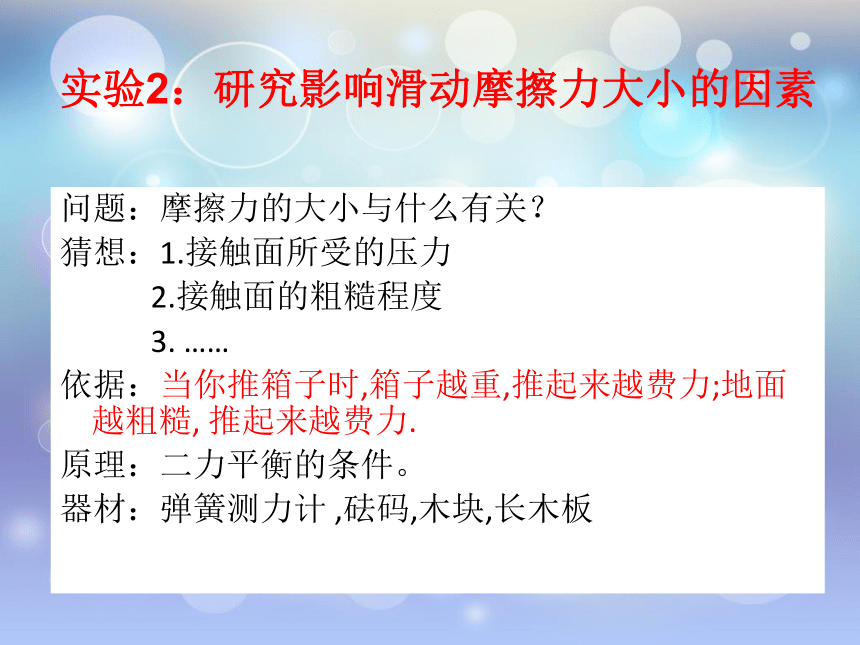 实验2：研究影响滑动摩擦力大小的因素

问题：摩擦力的大小与什么有关？
猜想：1.接触面所受的压力
2.接触面的粗糙程度
3. ……
依据：当你推箱子时,箱子越重,推起来越费力;地面越粗糙, 推起来越费力.
原理：二力平衡的条件。
器材：弹簧测力计 ,砝码,木块,长木板